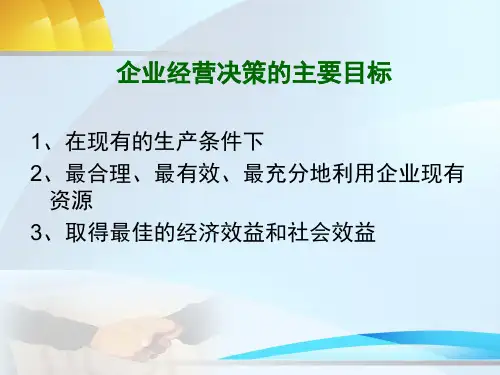 企业经营决策的主要目标

1、在现有的生产条件下

2、最合理、最有效、最充分地利用企业现有资源

3、取得最佳的经济效益和社会效益